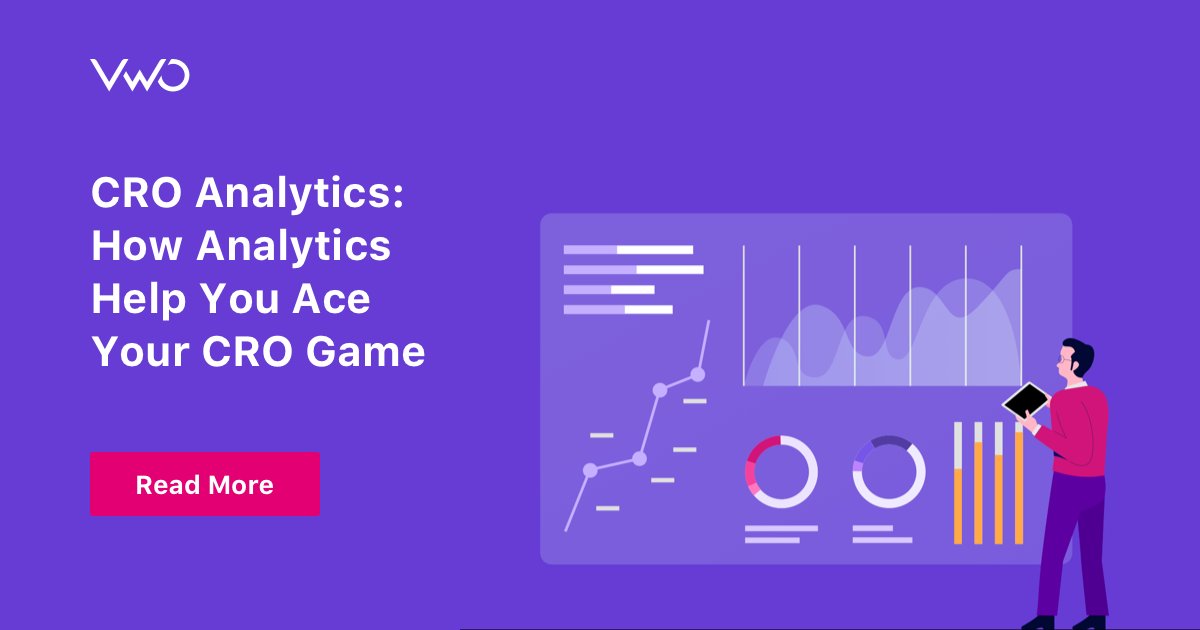 VWO

CRO Analytics: How Analytics Help You Ace Your CRO Game

Read More